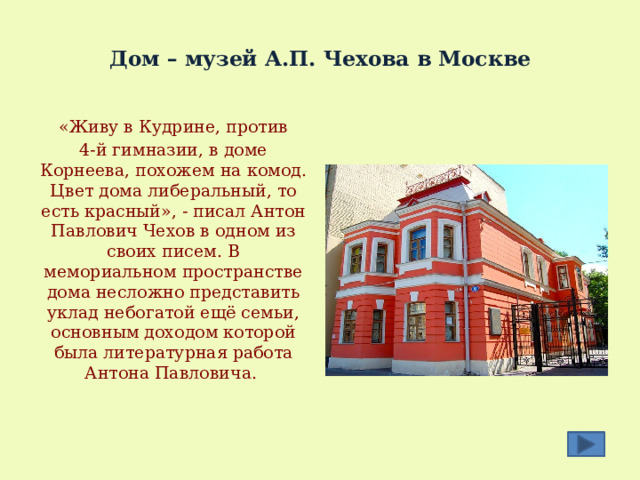 Дом – музей А.П. Чехова в Москве

«Живу в Кудрине, против 4-й гимназии, в доме Корнеева, похожем на комод. Цвет дома либеральный, то есть красный», - писал Антон Павлович Чехов в одном из своих писем. В мемориальном пространстве дома несложно представить уклад небогатой ещё семьи, основным доходом которой была литературная работа Антона Павловича.